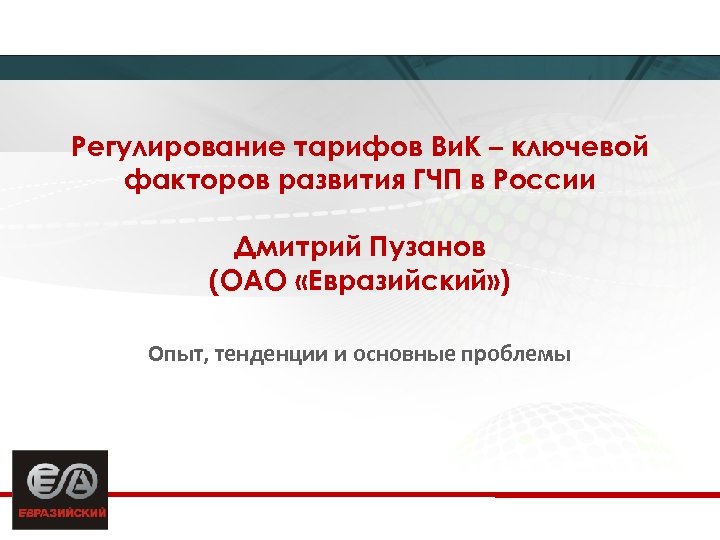 Регулирование тарифов ВиК – ключевой факторов развития ГЧП в России

Дмитрий Пузанов
(ОАО «Евразийский»)

Опыт, тенденции и основные проблемы

ЕВРАЗИЙСКИЙ